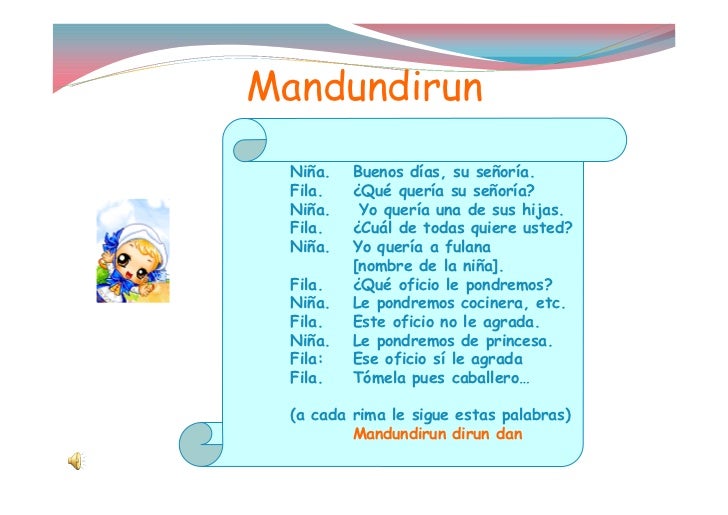 Mandundirun

Niña. Buenos días, su señoría.
Fila. ¿Qué quería su señoría?
Niña. Yo quería una de sus hijas.
Fila. ¿Cuál de todas quiere usted?
Niña. Yo quería a fulana [nombre de la niña].
Fila. ¿Qué oficio le pondremos?
Niña. Le pondremos cocinera, etc.
Fila. Este oficio no le agrada.
Niña. Le pondremos de princesa.
Fila: Ese oficio sí le agrada
Fila. Tómela pues caballero…

(a cada rima le sigue estas palabras)
Mandundirun dirun dan